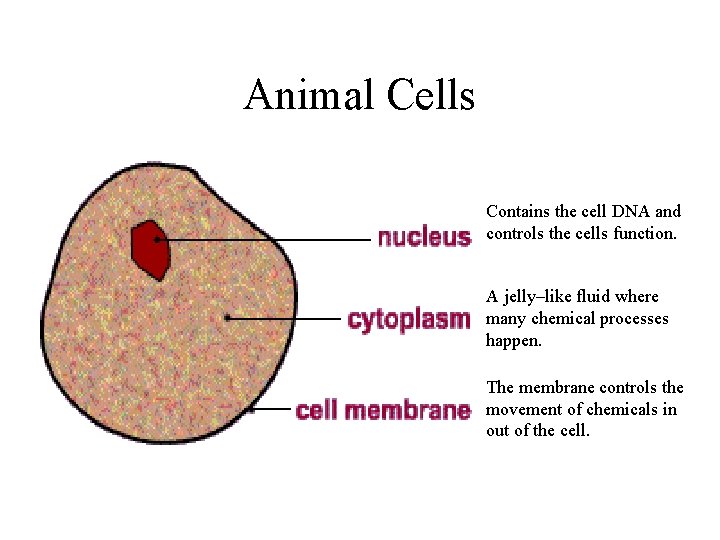 Animal Cells

nucleus

Contains the cell DNA and controls the cells function.

cytoplasm

A jelly–like fluid where many chemical processes happen.

cell membrane

The membrane controls the movement of chemicals in out of the cell.